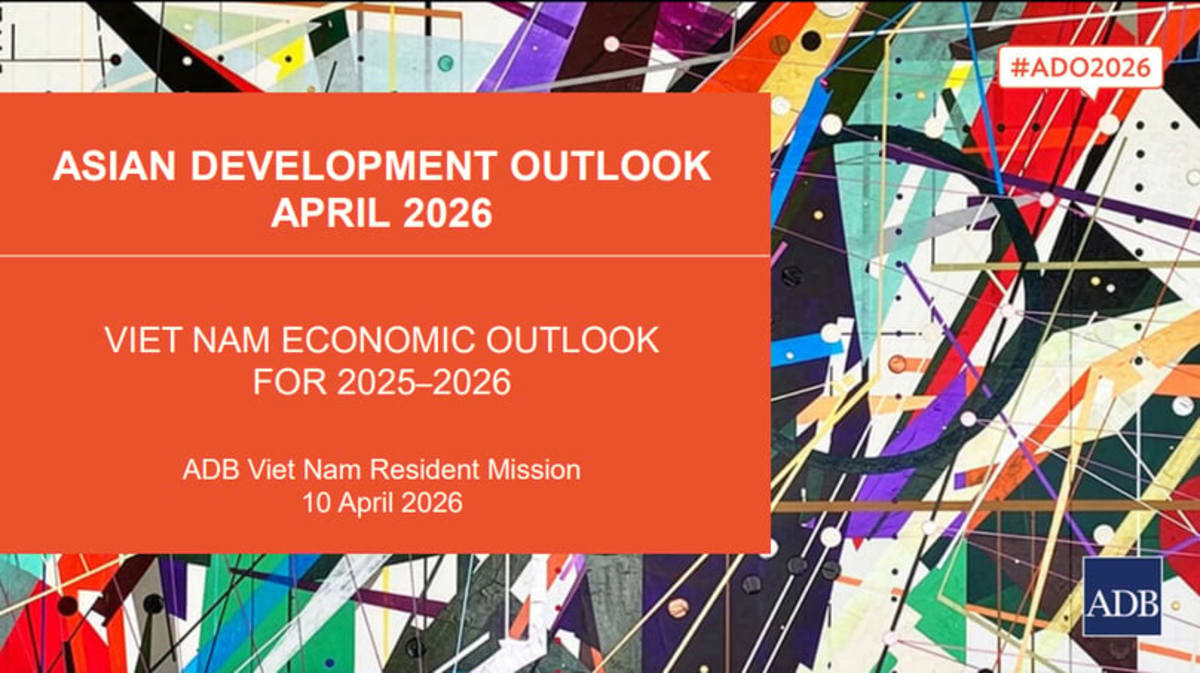 #ADO2026

ASIAN DEVELOPMENT OUTLOOK
APRIL 2026

VIET NAM ECONOMIC OUTLOOK
FOR 2025–2026

ADB Viet Nam Resident Mission
10 April 2026

ADB